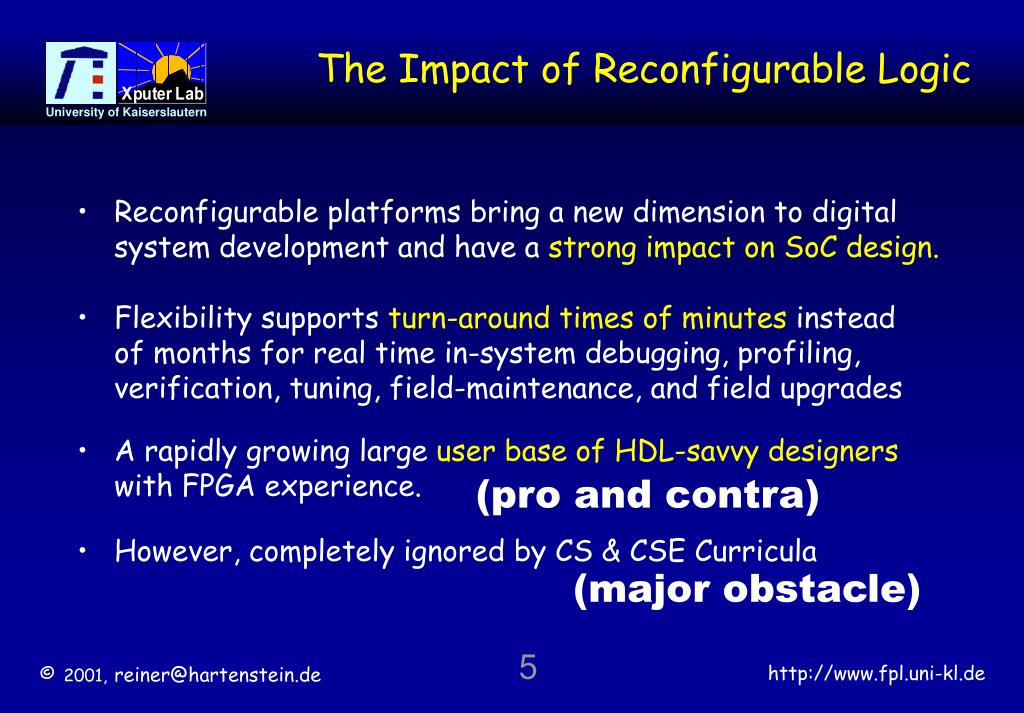 Xputer Lab
University of Kaiserslautern

The Impact of Reconfigurable Logic

• Reconfigurable platforms bring a new dimension to digital system development and have a strong impact on SoC design.

• Flexibility supports turn-around times of minutes instead of months for real time in-system debugging, profiling, verification, tuning, field-maintenance, and field upgrades

• A rapidly growing large user base of HDL-savvy designers with FPGA experience. (pro and contra)

• However, completely ignored by CS & CSE Curricula (major obstacle)

© 2001, reiner@hartenstein.de

5

http://www.fpl.uni-kl.de